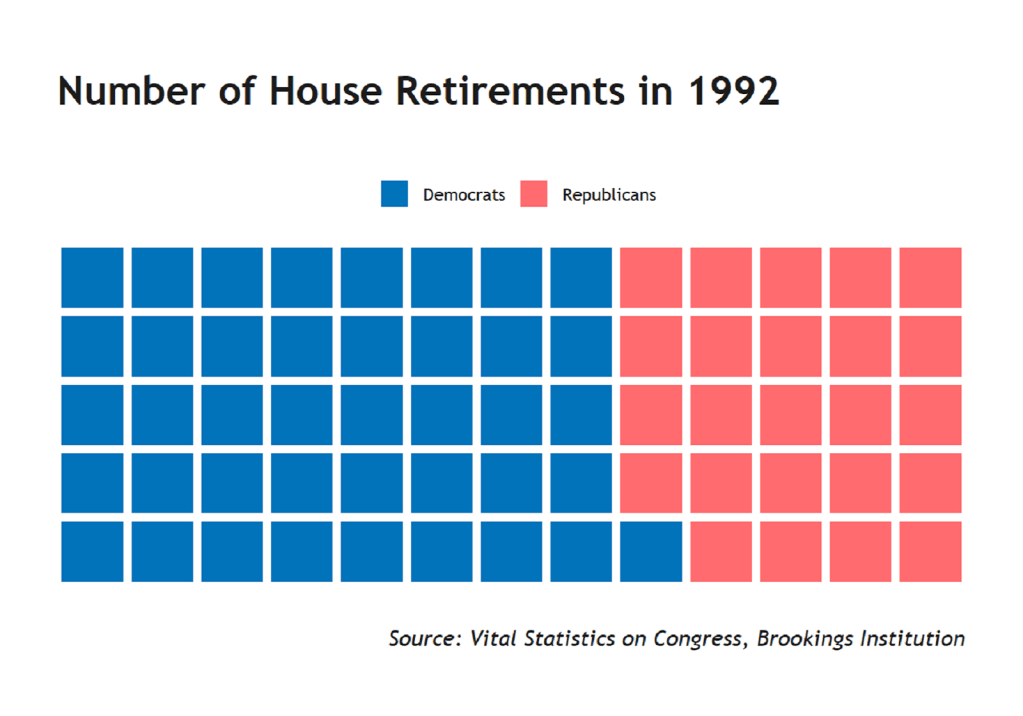 Number of House Retirements in 1992

Democrats Republicans

Source: Vital Statistics on Congress, Brookings Institution